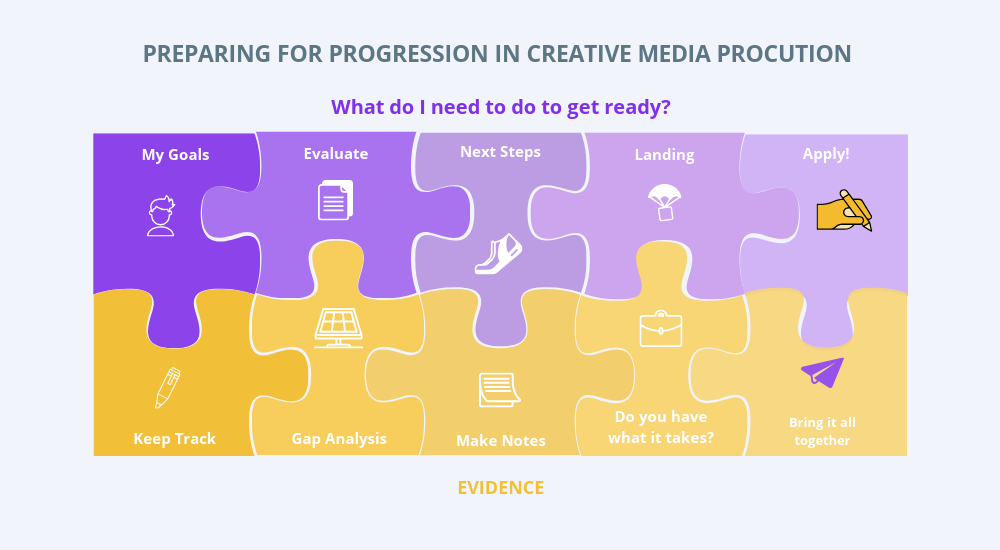 PREPARING FOR PROGRESSION IN CREATIVE MEDIA PROCUTION

What do I need to do to get ready?

My Goals

Evaluate

Next Steps

Landing

Apply!

Keep Track

Gap Analysis

Make Notes

Do you have what it takes?

Bring it all together

EVIDENCE